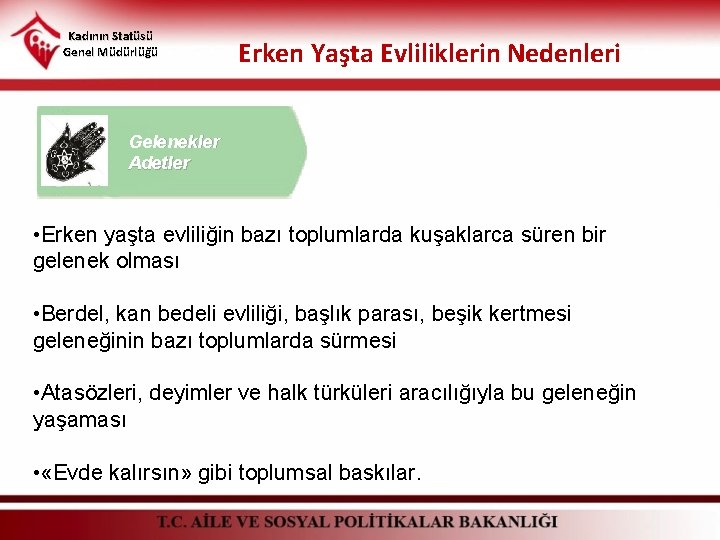 Kadının Statüsü Genel Müdürlüğü

Erken Yaşta Evliliklerin Nedenleri

Gelenekler
Adetler

•Erken yaşta evliliğin bazı toplumlarda kuşaklarca süren bir gelenek olması

•Berdel, kan bedeli evliliği, başlık parası, beşik kertmesi geleneğinin bazı toplumlarda sürmesi

•Atasözleri, deyimler ve halk türküleri aracılığıyla bu geleneğin yaşaması

•«Evde kalırsın» gibi toplumsal baskılar.

T.C. AİLE VE SOSYAL POLİTİKALAR BAKANLIĞI